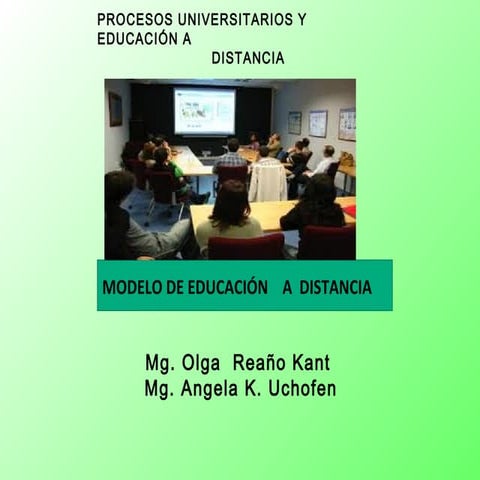 PROCESOS UNIVERSITARIOS Y EDUCACIÓN A DISTANCIA

MODELO DE EDUCACIÓN A DISTANCIA

Mg. Olga Reaño Kant
Mg. Angela K. Uchofen